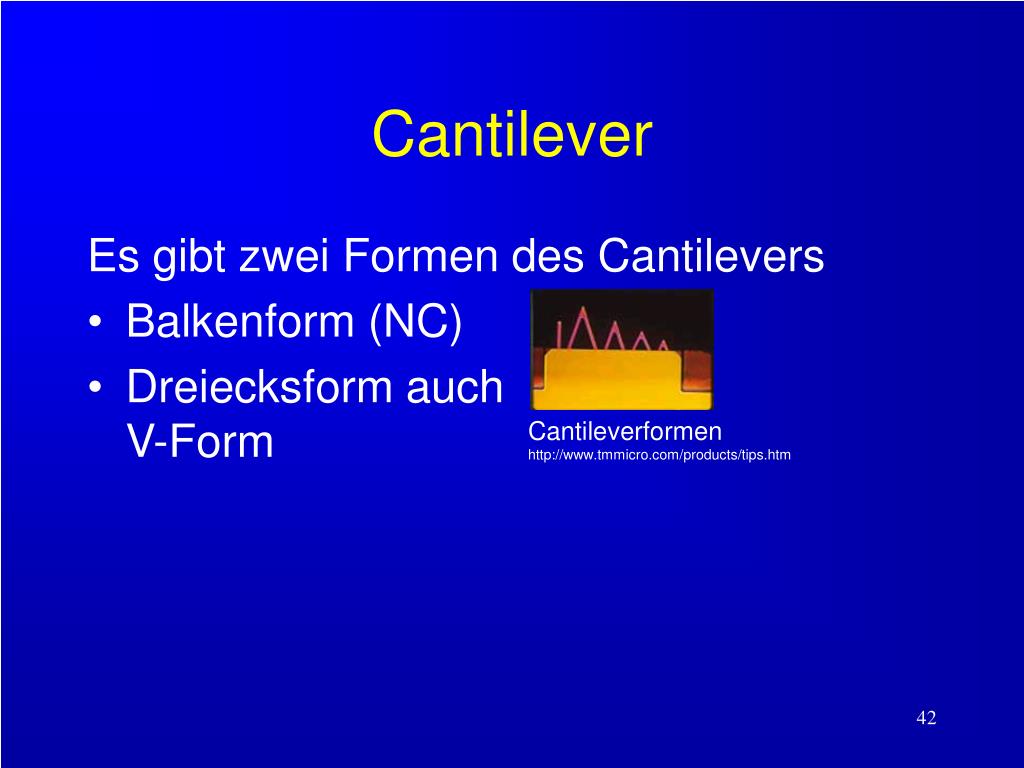 Cantilever

Es gibt zwei Formen des Cantilevers

• Balkenform (NC)
• Dreiecksform auch V-Form

Cantileverformen
http://www.tmmicro.com/products/tips.htm

42